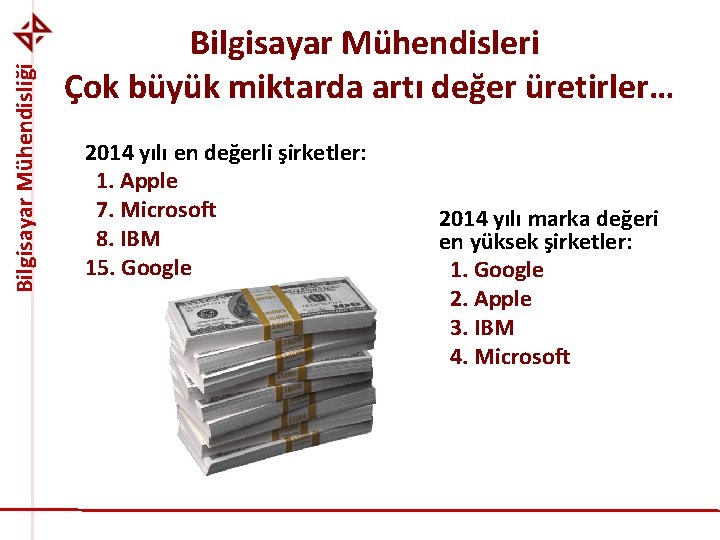 Bilgisayar Mühendisliği

Bilgisayar Mühendisleri
Çok büyük miktarda artı değer üretirler…

2014 yılı en değerli şirketler:
1. Apple
7. Microsoft
8. IBM
15. Google

2014 yılı marka değeri en yüksek şirketler:
1. Google
2. Apple
3. IBM
4. Microsoft